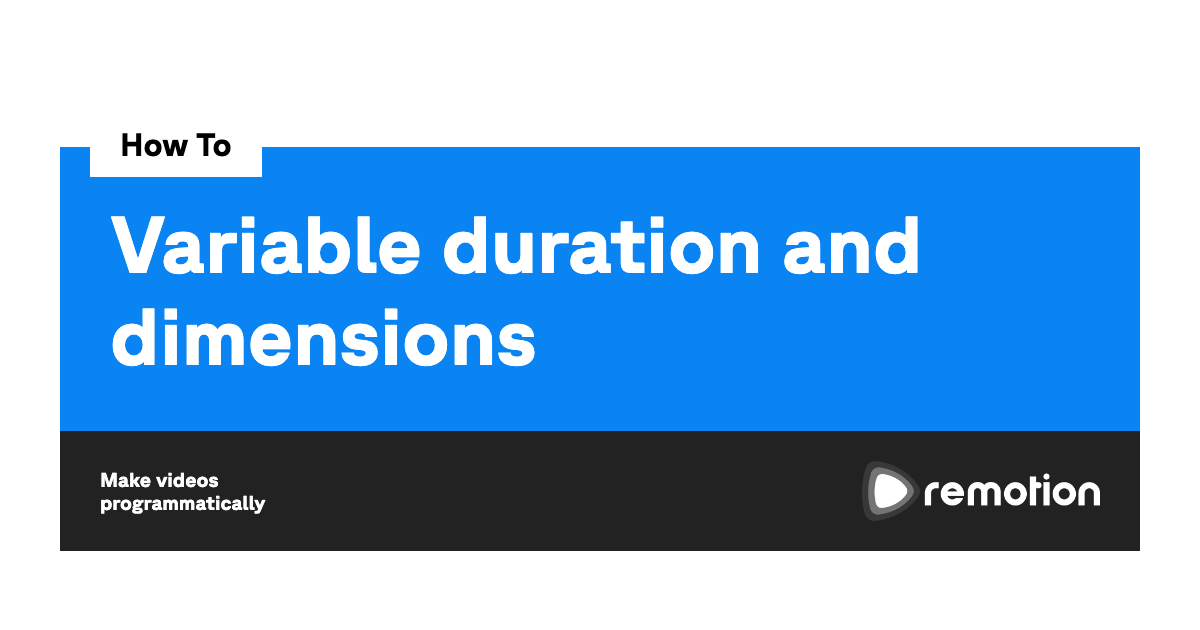 How To

Variable duration and dimensions

Make videos programmatically

remotion